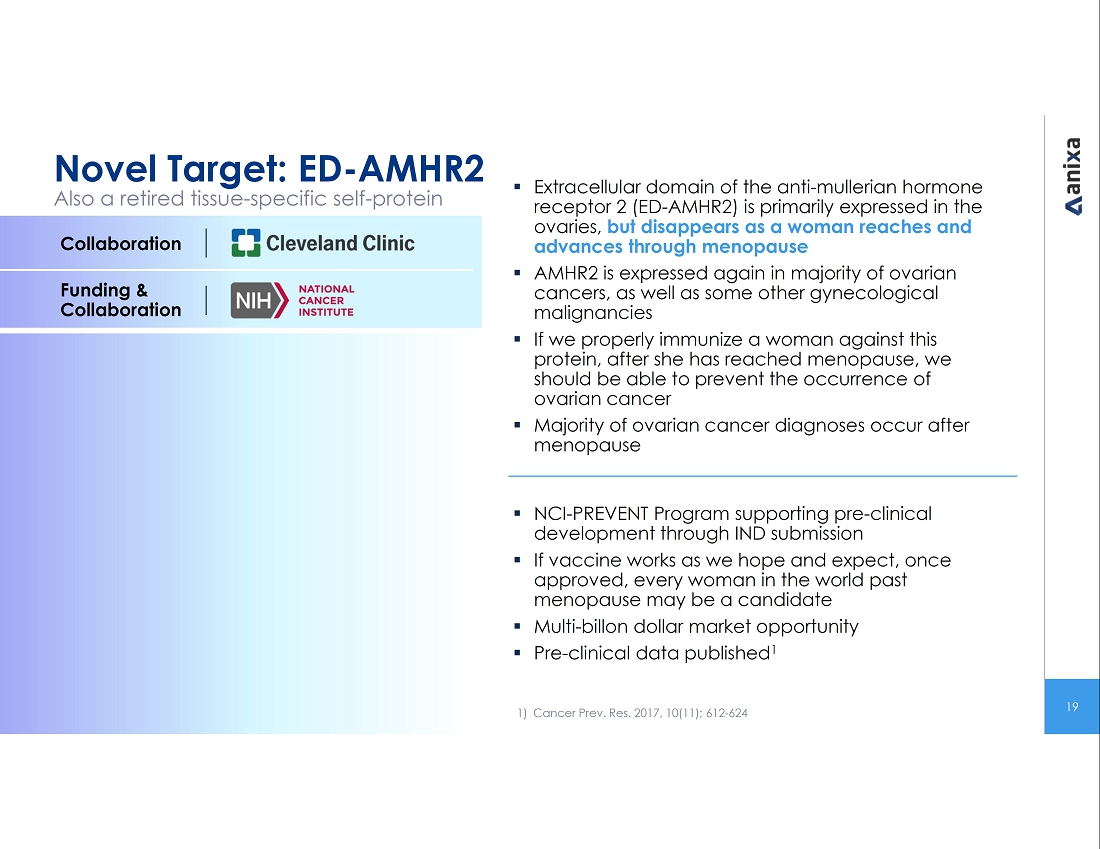 Novel Target: ED-AMHR2
Also a retired tissue-specific self-protein

Collaboration | Cleveland Clinic

Funding & Collaboration | NIH NATIONAL CANCER INSTITUTE

▪ Extracellular domain of the anti-mullerian hormone receptor 2 (ED-AMHR2) is primarily expressed in the ovaries, but disappears as a woman reaches and advances through menopause
▪ AMHR2 is expressed again in majority of ovarian cancers, as well as some other gynecological malignancies
▪ If we properly immunize a woman against this protein, after she has reached menopause, we should be able to prevent the occurrence of ovarian cancer
▪ Majority of ovarian cancer diagnoses occur after menopause

▪ NCI-PREVENT Program supporting pre-clinical development through IND submission
▪ If vaccine works as we hope and expect, once approved, every woman in the world past menopause may be a candidate
▪ Multi-billon dollar market opportunity
▪ Pre-clinical data published$^1$

1) Cancer Prev. Res. 2017, 10(11); 612-624

anixa

19